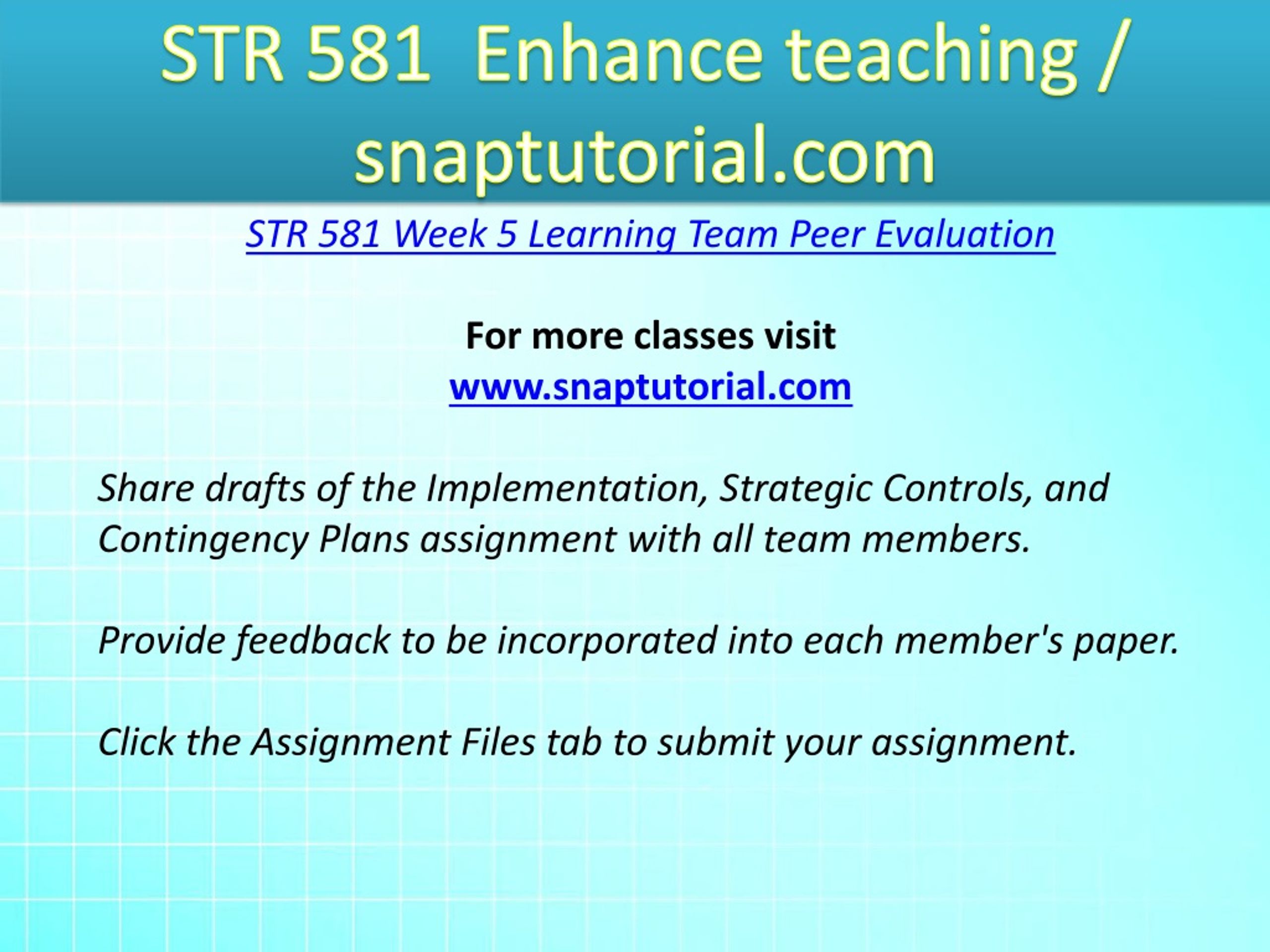 STR 581  Enhance teaching / snaptutorial.com

STR 581 Week 5 Learning Team Peer Evaluation

For more classes visit
www.snaptutorial.com

Share drafts of the Implementation, Strategic Controls, and Contingency Plans assignment with all team members.

Provide feedback to be incorporated into each member's paper.

Click the Assignment Files tab to submit your assignment.